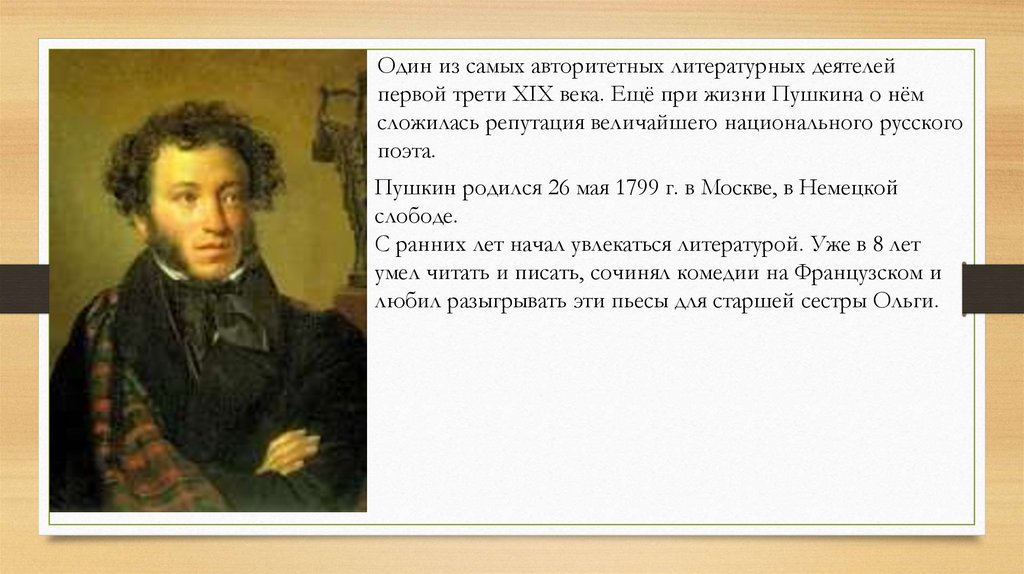 Один из самых авторитетных литературных деятелей первой трети XIX века. Ещё при жизни Пушкина о нём сложилась репутация величайшего национального русского поэта.

Пушкин родился 26 мая 1799 г. в Москве, в Немецкой слободе.
С ранних лет начал увлекаться литературой. Уже в 8 лет умел читать и писать, сочинял комедии на Французском и любил разыгрывать эти пьесы для старшей сестры Ольги.